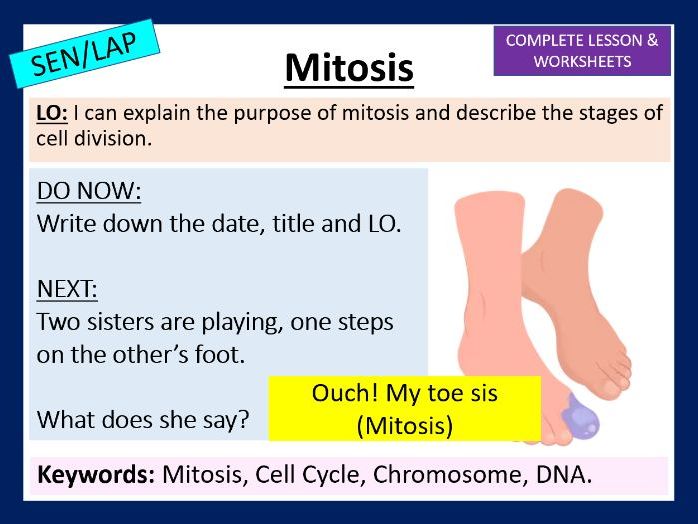 SEN/LAP

Mitosis

COMPLETE LESSON & WORKSHEETS

LO: I can explain the purpose of mitosis and describe the stages of cell division.

DO NOW:
Write down the date, title and LO.

NEXT:
Two sisters are playing, one steps on the other's foot.

What does she say?

Ouch! My toe sis (Mitosis)

Keywords: Mitosis, Cell Cycle, Chromosome, DNA.